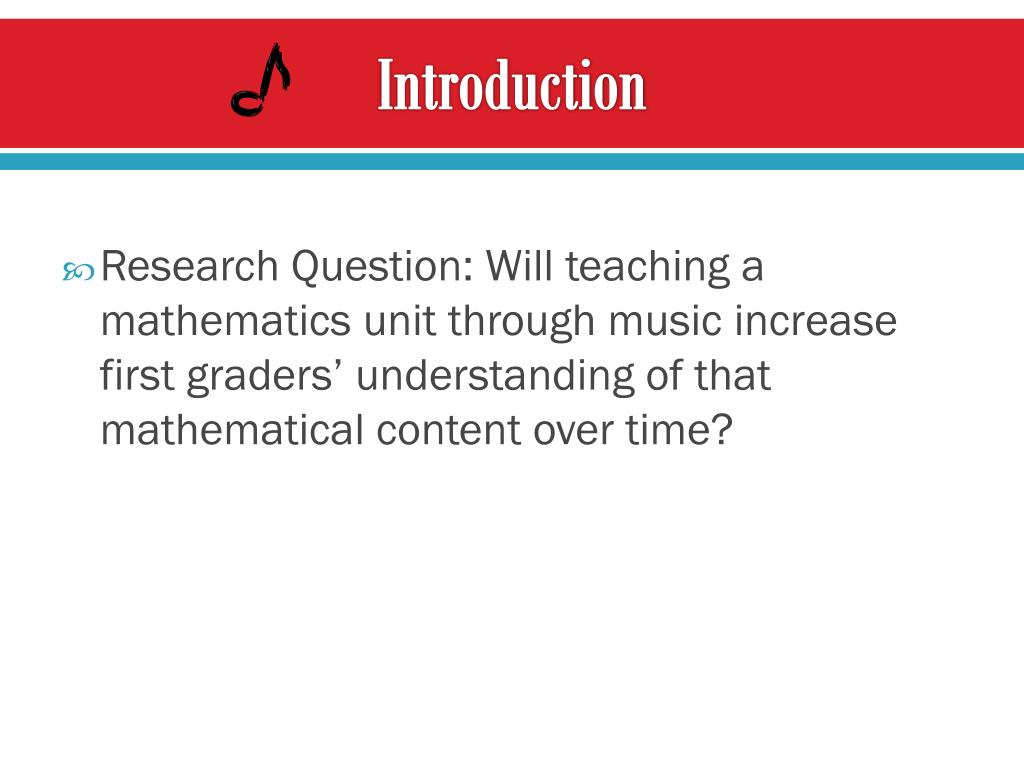 Introduction

Research Question: Will teaching a mathematics unit through music increase first graders’ understanding of that mathematical content over time?